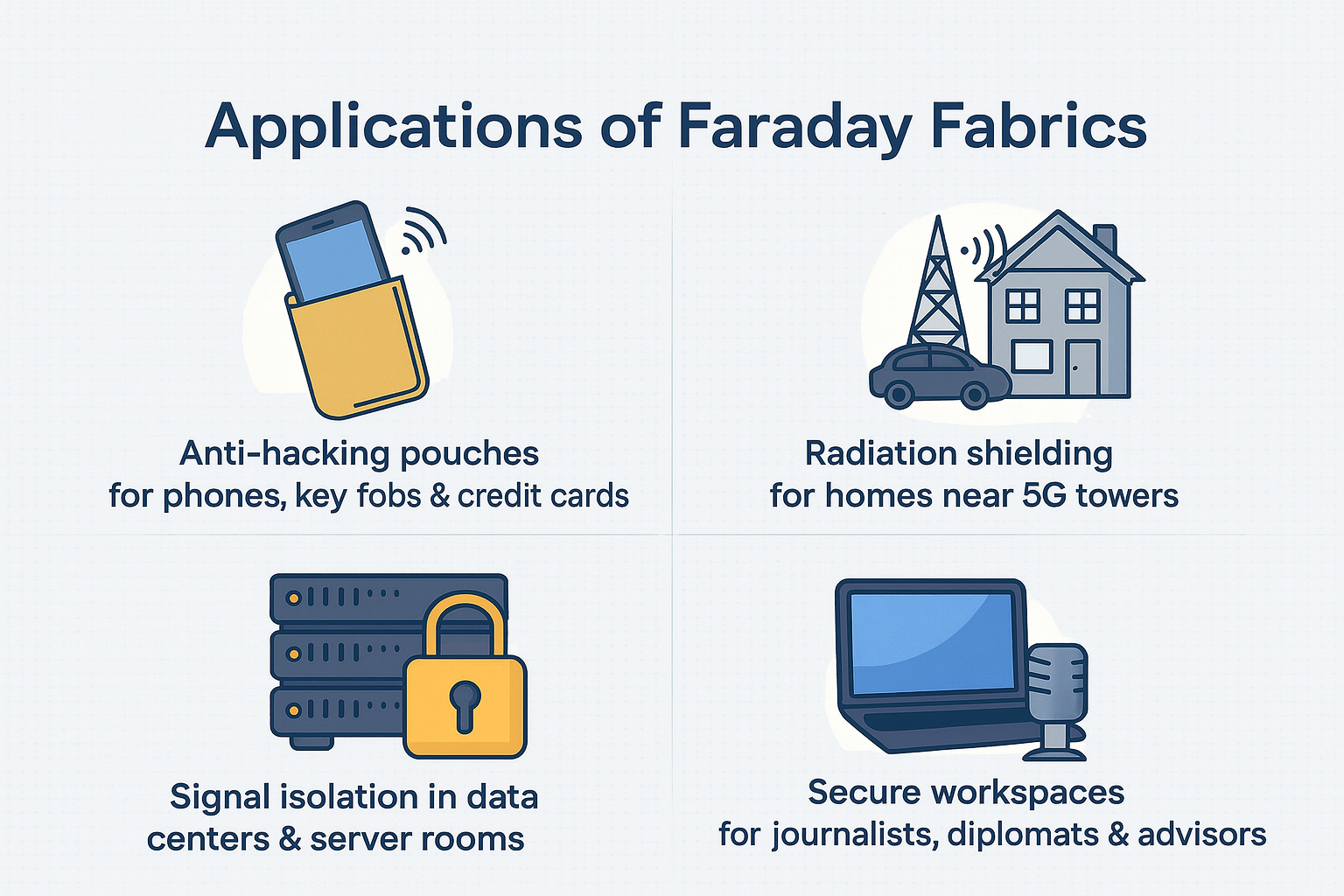 Applications of Faraday Fabrics

Anti-hacking pouches for phones, key fobs & credit cards

Radiation shielding for homes near 5G towers

Signal isolation in data centers & server rooms

Secure workspaces for journalists, diplomats & advisors